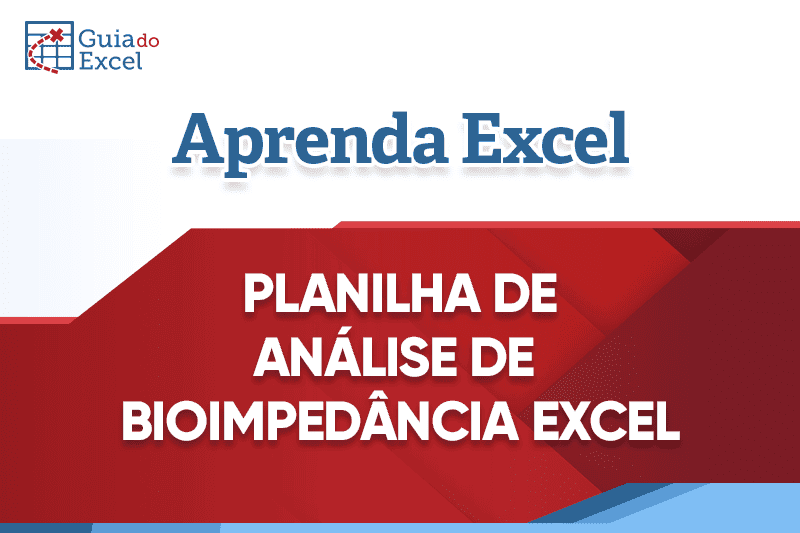 Guia do Excel

Aprenda Excel

PLANILHA DE ANÁLISE DE BIOIMPEDÂNCIA EXCEL